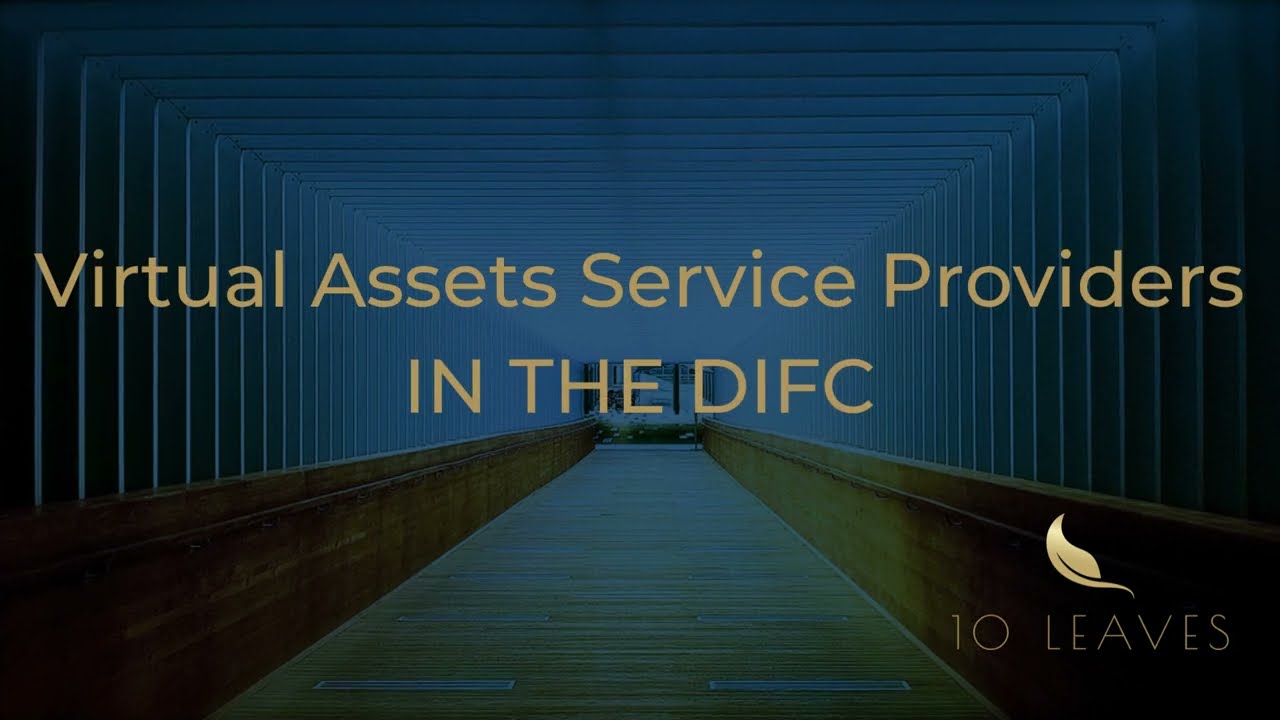 Virtual Assets Service Providers
IN THE DIFC

10 LEAVES